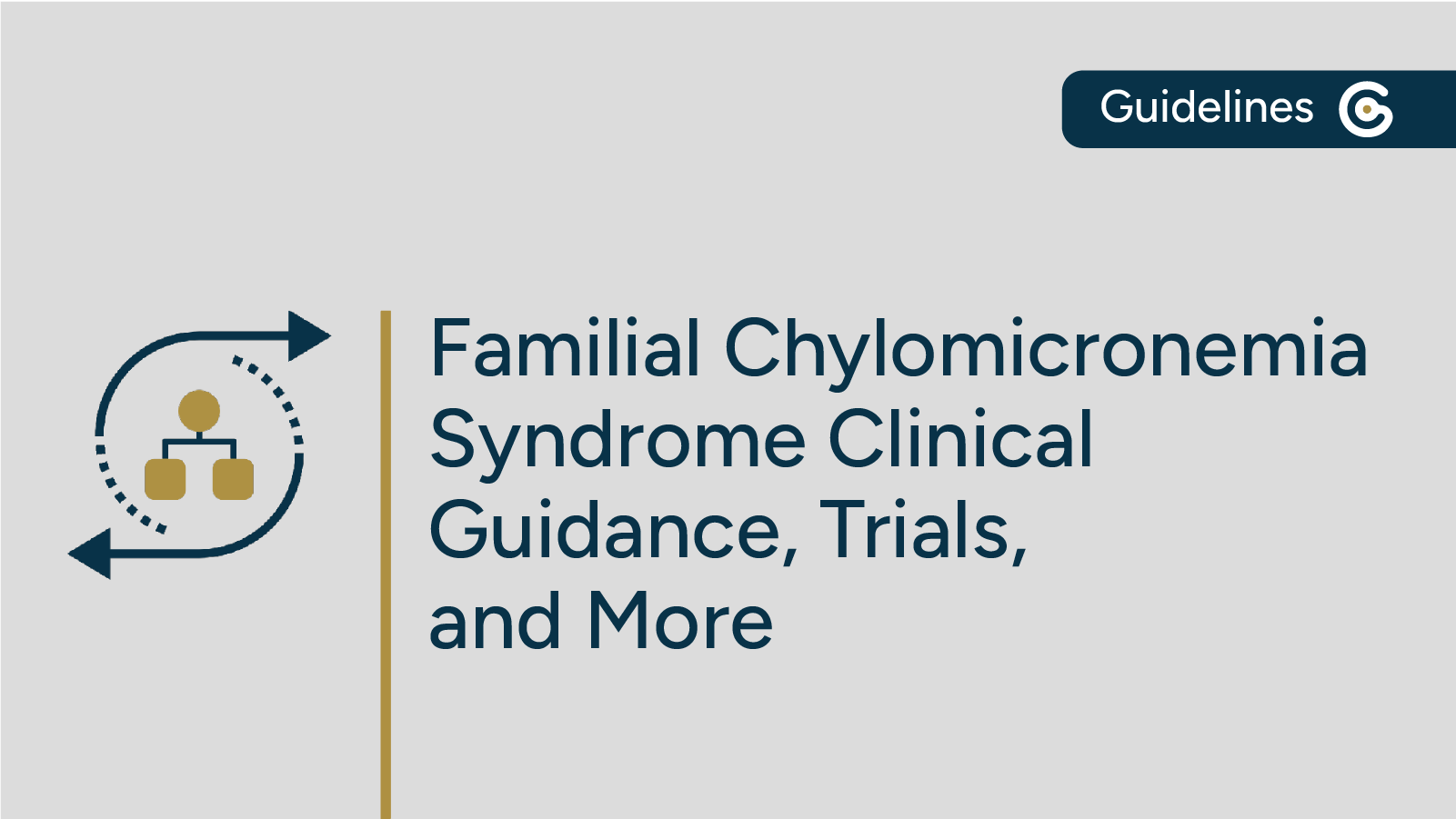 Guidelines

Familial Chylomicronemia Syndrome Clinical Guidance, Trials, and More